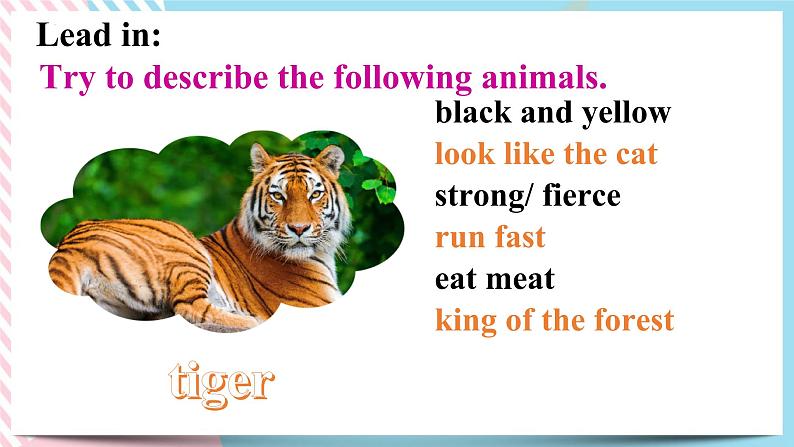 Lead in:
Try to describe the following animals.

black and yellow
look like the cat
strong/ fierce
run fast
eat meat
king of the forest

tiger